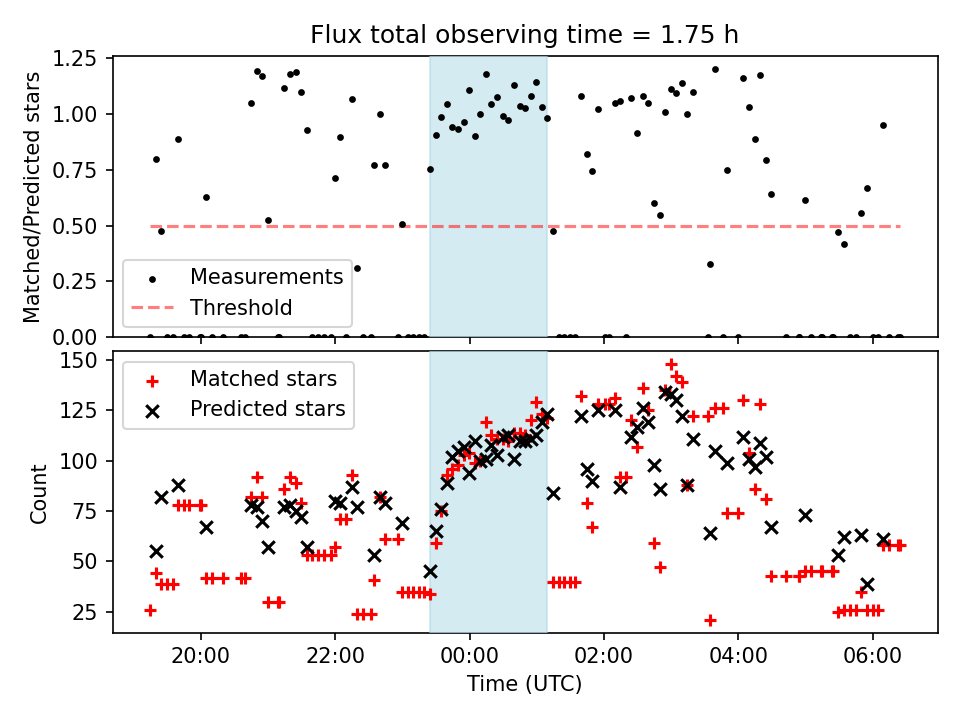 Flux total observing time = 1.75 h

Matched/Predicted stars

1.25
1.00
0.75
0.50
0.25
0.00

Measurements
Threshold

Count

150
125
100
75
50
25

Matched stars
Predicted stars

20:00
22:00
00:00
02:00
04:00
06:00

Time (UTC)